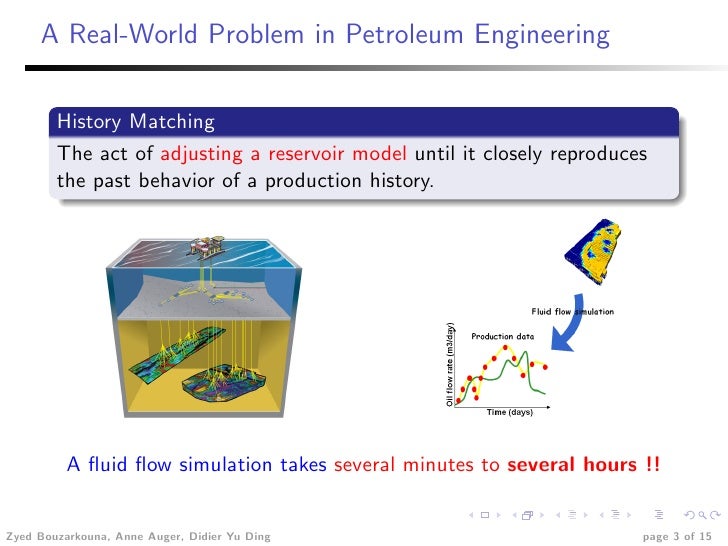 A Real-World Problem in Petroleum Engineering

History Matching

The act of adjusting a reservoir model until it closely reproduces the past behavior of a production history.

Fluid flow simulation

Production data

Oil flow rate (m3/day)

Time (days)

A fluid flow simulation takes several minutes to several hours !!

Zyed Bouzarkouna, Anne Auger, Didier Yu Ding

page 3 of 15